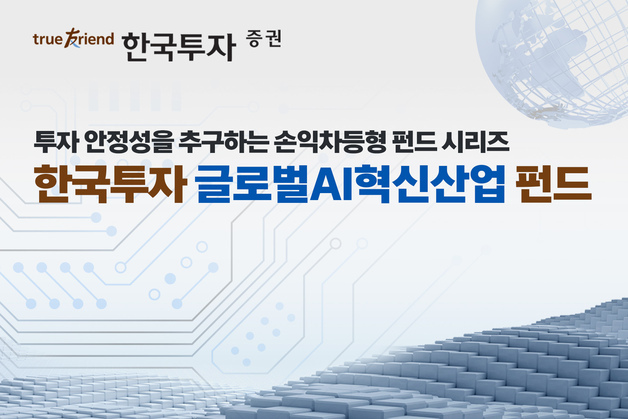 true friend 한국투자 증권

투자 안정성을 추구하는 손익차등형 펀드 시리즈

한국투자 글로벌AI혁신산업 펀드